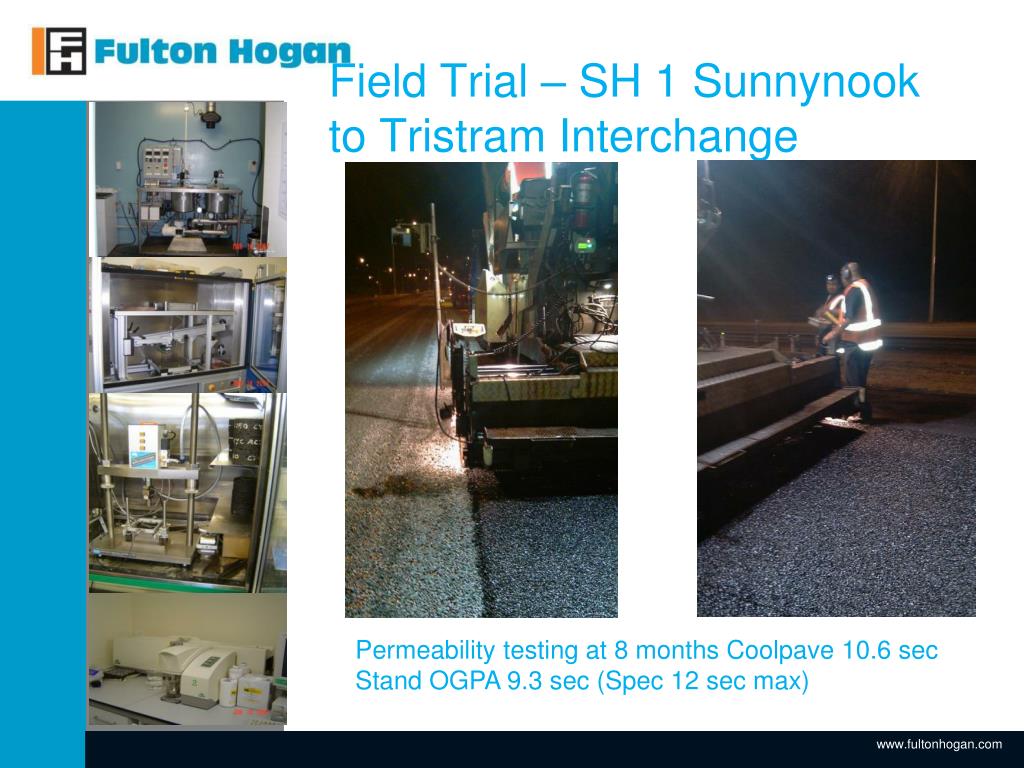 Fulton Hogan

Field Trial – SH 1 Sunnynook to Tristram Interchange

Permeability testing at 8 months Coolpave 10.6 sec Stand OGPA 9.3 sec (Spec 12 sec max)

www.fultonhogan.com